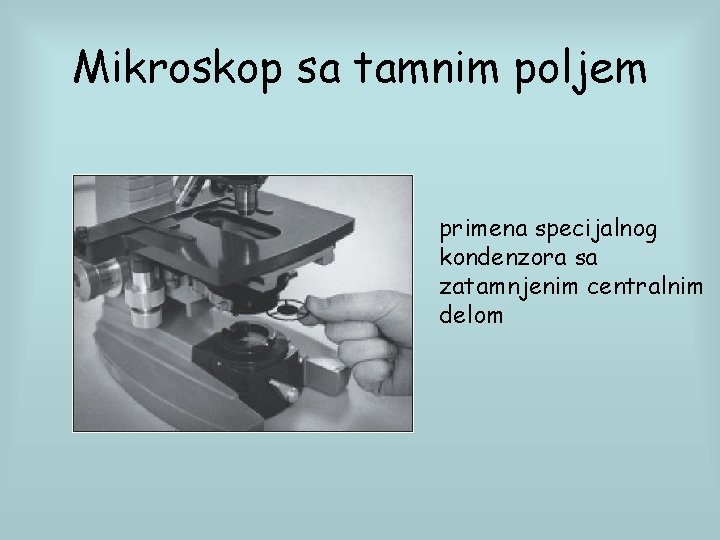 Mikroskop sa tamnim poljem

primena specijalnog kondenzora sa zatamnjenim centralnim delom